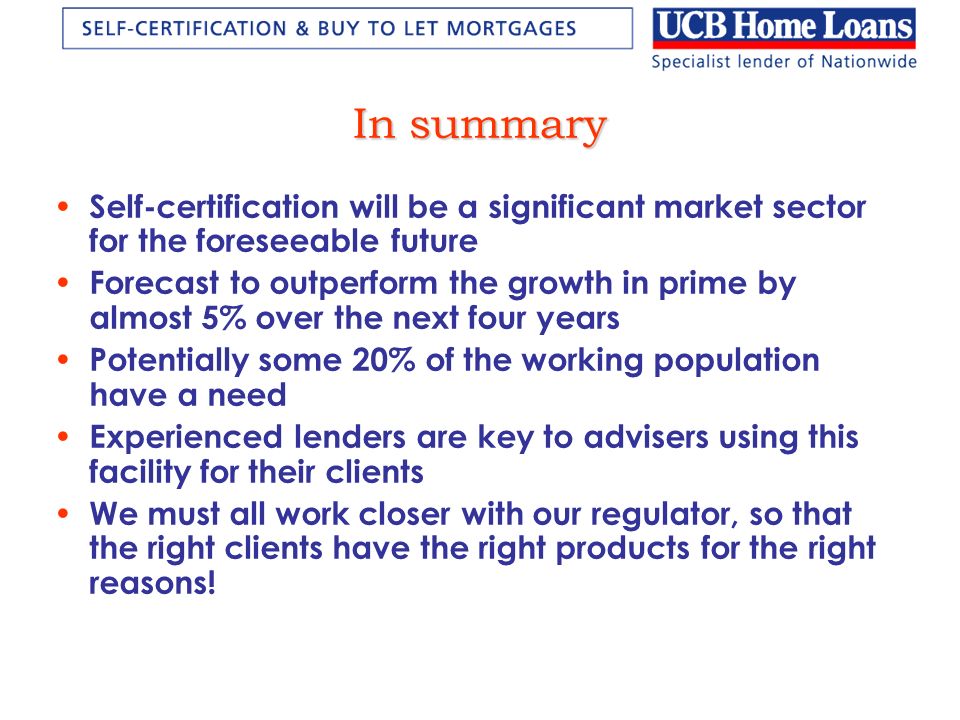 SELF-CERTIFICATION & BUY TO LET MORTGAGES

UCB Home Loans
Specialist lender of Nationwide

In summary

• Self-certification will be a significant market sector for the foreseeable future
• Forecast to outperform the growth in prime by almost 5% over the next four years
• Potentially some 20% of the working population have a need
• Experienced lenders are key to advisers using this facility for their clients
• We must all work closer with our regulator, so that the right clients have the right products for the right reasons!